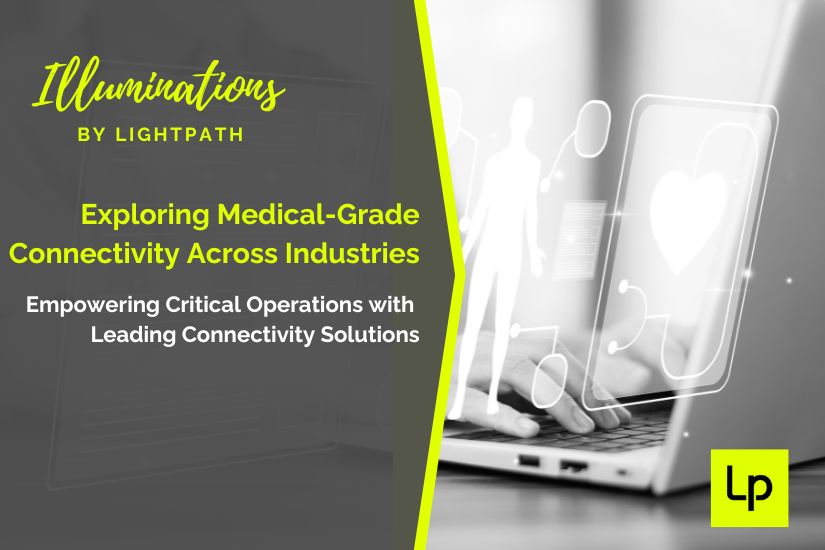 Illuminations
BY LIGHTPATH

Exploring Medical-Grade Connectivity Across Industries

Empowering Critical Operations with Leading Connectivity Solutions

Lp